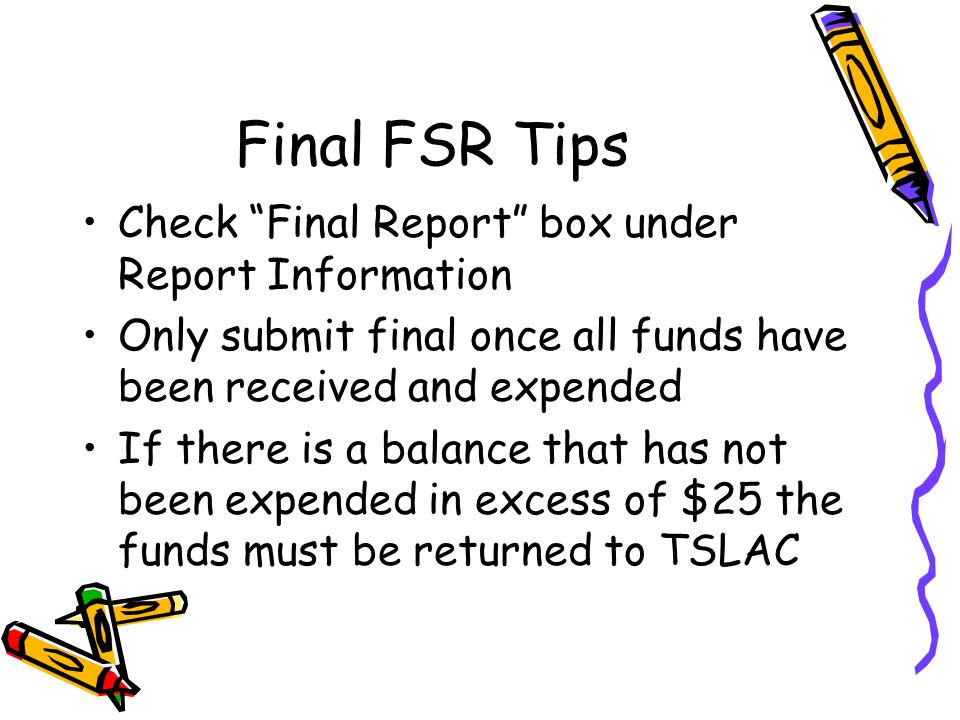 Final FSR Tips

• Check “Final Report” box under Report Information
• Only submit final once all funds have been received and expended
• If there is a balance that has not been expended in excess of \$25 the funds must be returned to TSLAC